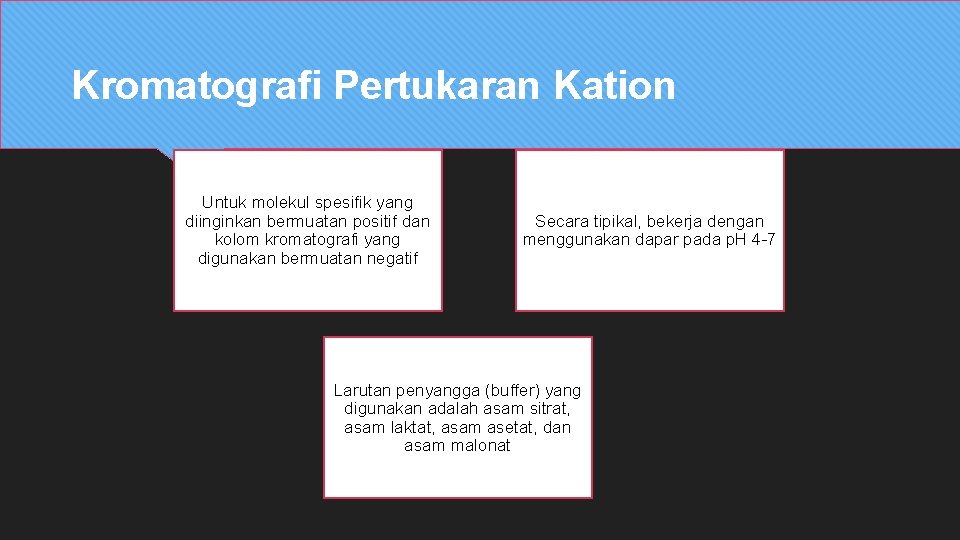 Kromatografi Pertukaran Kation

Untuk molekul spesifik yang diinginkan bermuatan positif dan kolom kromatografi yang digunakan bermuatan negatif

Secara tipikal, bekerja dengan menggunakan dapar pada pH 4-7

Larutan penyangga (buffer) yang digunakan adalah asam sitrat, asam laktat, asam asetat, dan asam malonat